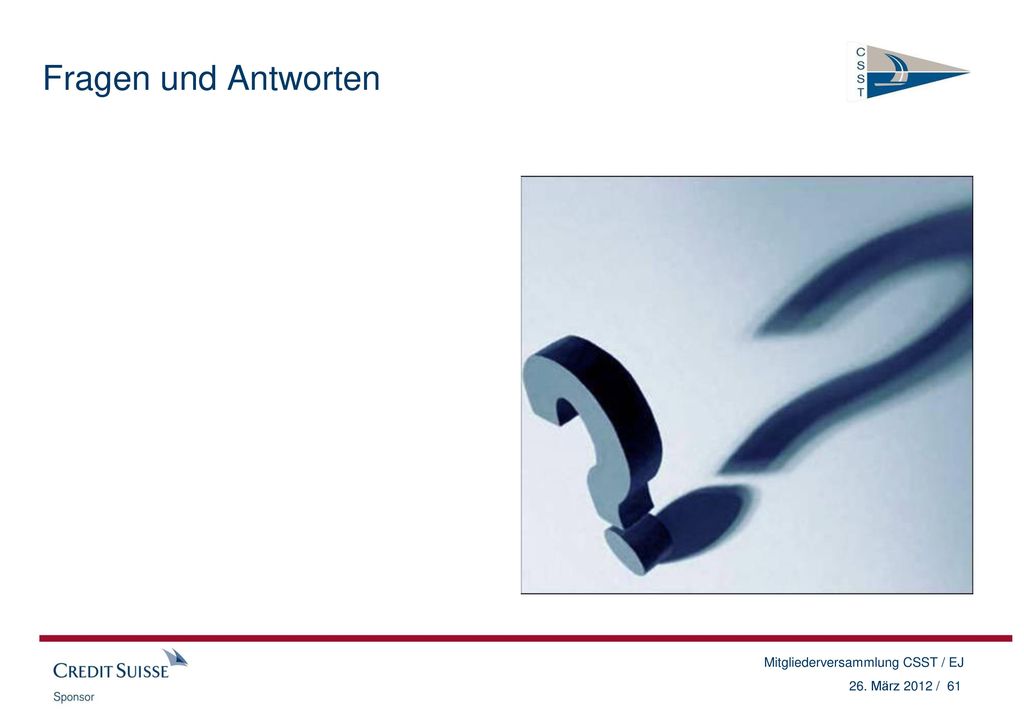 Fragen und Antworten

C
S
S
T

CREDIT SUISSE
Sponsor

Mitgliederversammlung CSST / EJ
26. März 2012 / 61